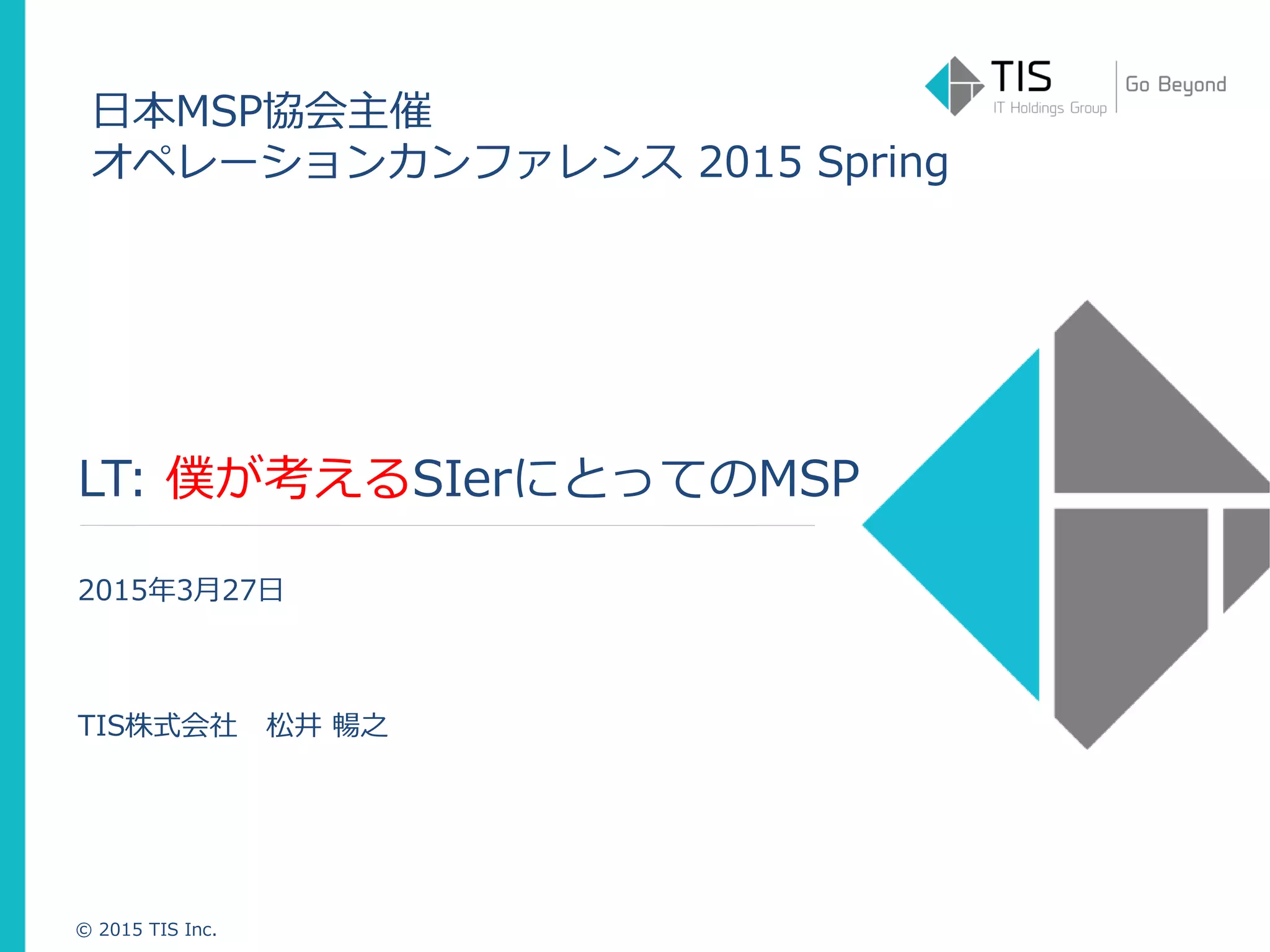 TIS
IT Holdings Group
Go Beyond

日本MSP協会主催
オペレーションカンファレンス 2015 Spring

LT: 僕が考えるSIerにとってのMSP

2015年3月27日

TIS株式会社　松井 暢之

© 2015 TIS Inc.